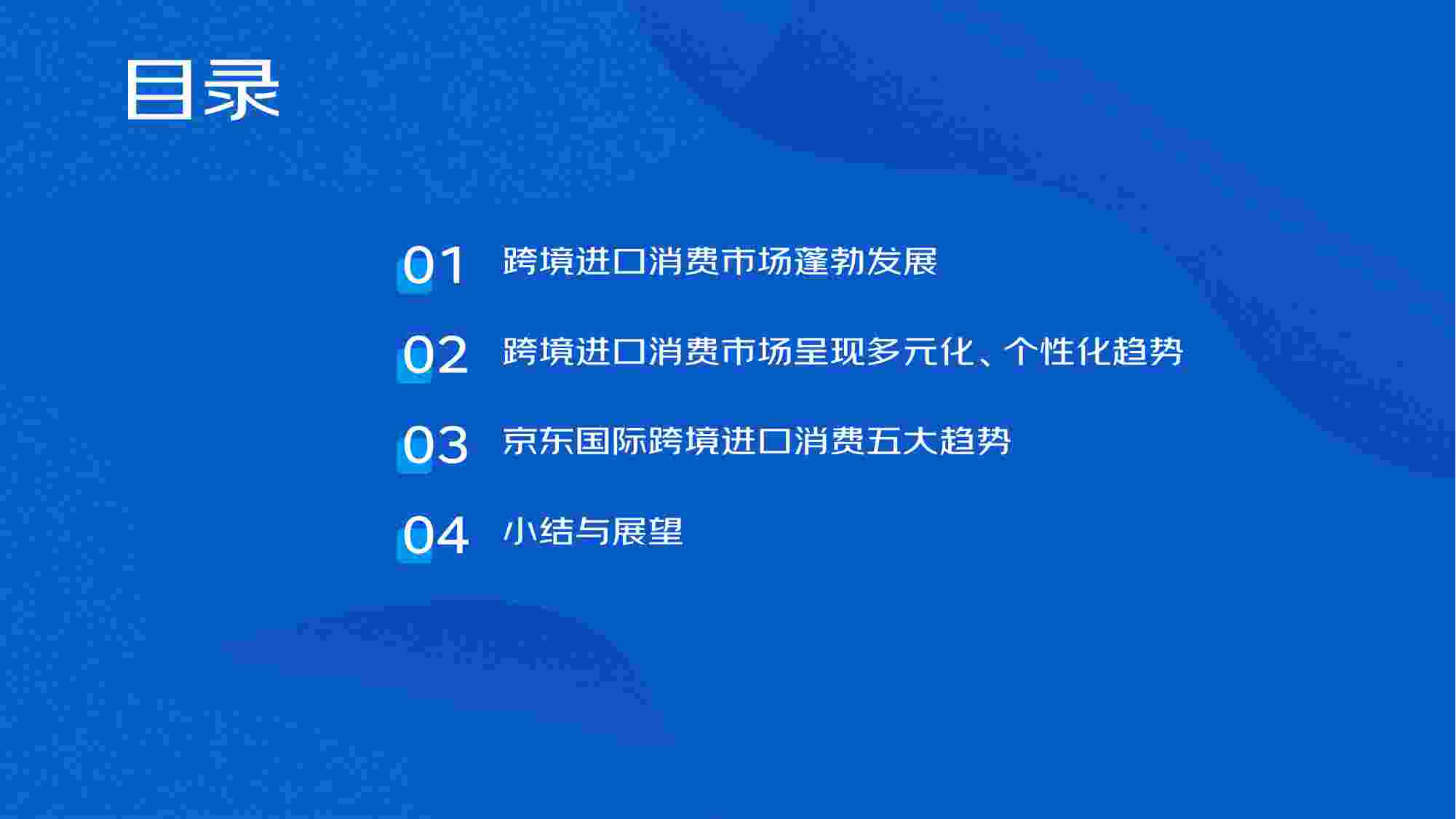 目录

01 跨境进口消费市场蓬勃发展

02 跨境进口消费市场呈现多元化、个性化趋势

03 京东国际跨境进口消费五大趋势

04 小结与展望